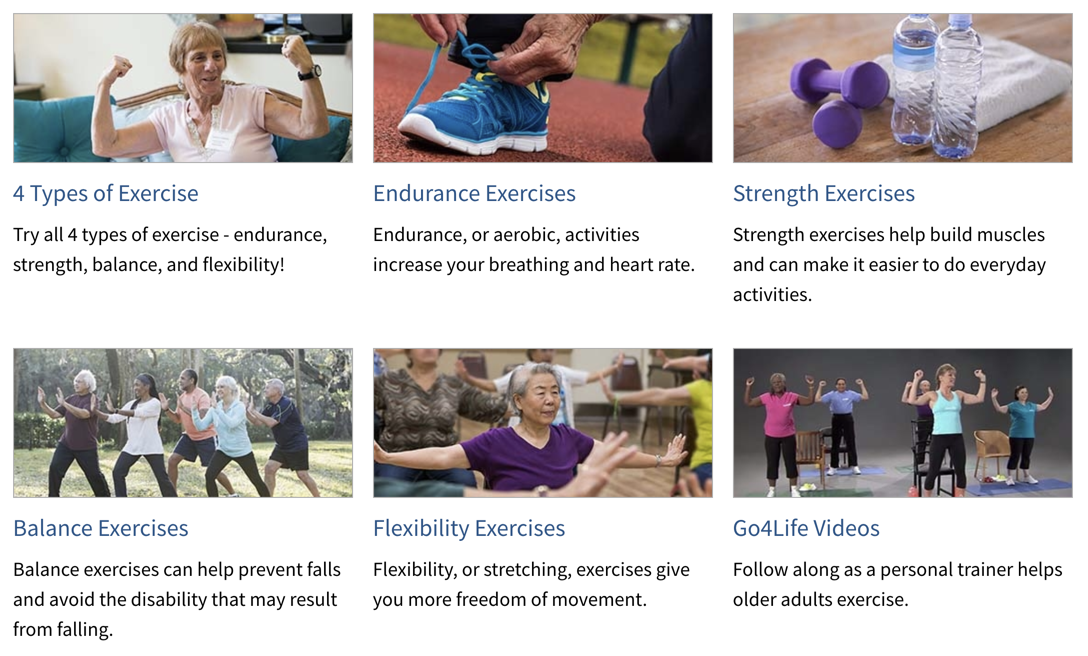 4 Types of Exercise

Try all 4 types of exercise - endurance, strength, balance, and flexibility!

Endurance Exercises

Endurance, or aerobic, activities increase your breathing and heart rate.

Strength Exercises

Strength exercises help build muscles and can make it easier to do everyday activities.

Balance Exercises

Balance exercises can help prevent falls and avoid the disability that may result from falling.

Flexibility Exercises

Flexibility, or stretching, exercises give you more freedom of movement.

Go4Life Videos

Follow along as a personal trainer helps older adults exercise.